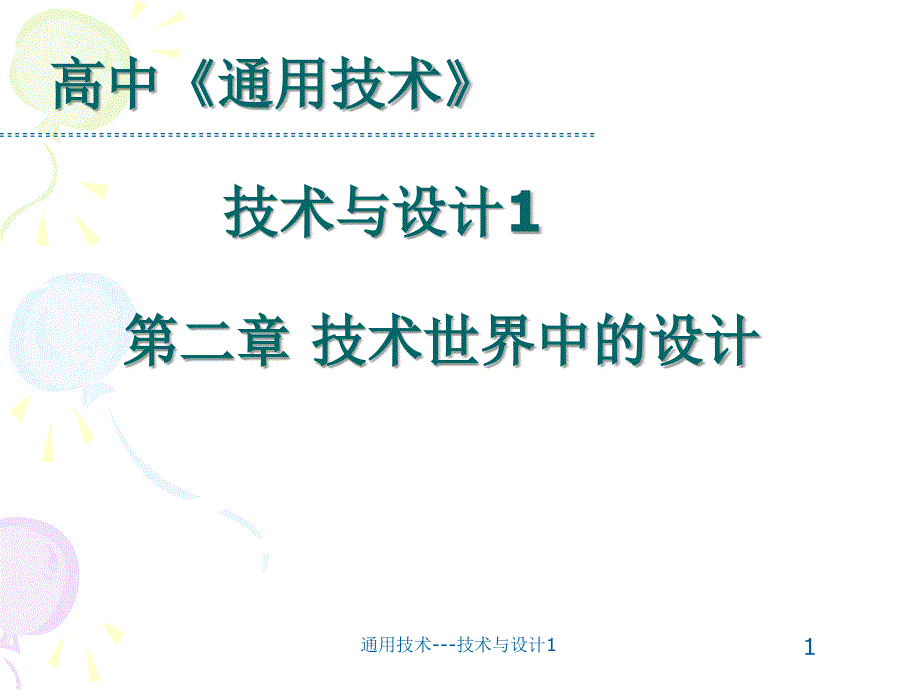 高中《通用技术》

技术与设计1

第二章 技术世界中的设计

通用技术---技术与设计1

1